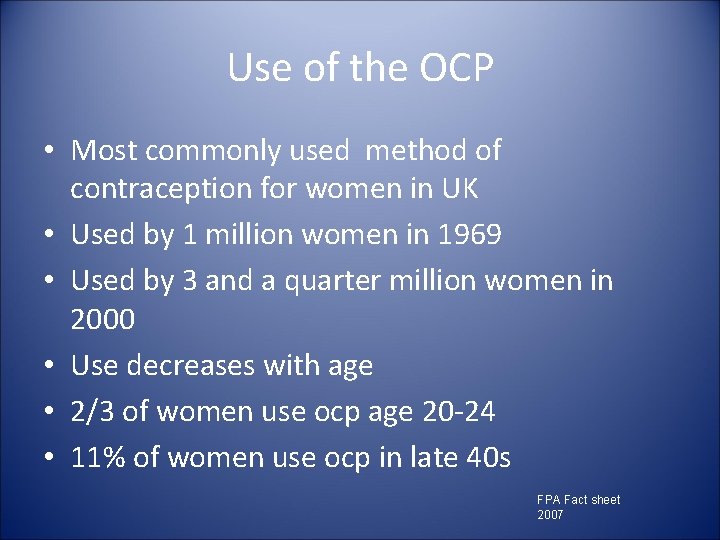 Use of the OCP

• Most commonly used method of contraception for women in UK
• Used by 1 million women in 1969
• Used by 3 and a quarter million women in 2000
• Use decreases with age
• 2/3 of women use ocp age 20-24
• 11% of women use ocp in late 40s

FPA Fact sheet 2007